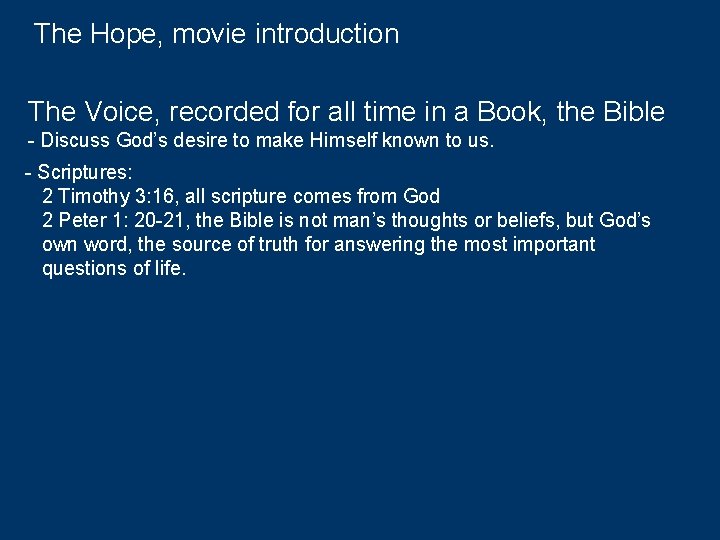 The Hope, movie introduction

The Voice, recorded for all time in a Book, the Bible
- Discuss God’s desire to make Himself known to us.

- Scriptures:
2 Timothy 3:16, all scripture comes from God
2 Peter 1: 20-21, the Bible is not man’s thoughts or beliefs, but God’s own word, the source of truth for answering the most important questions of life.